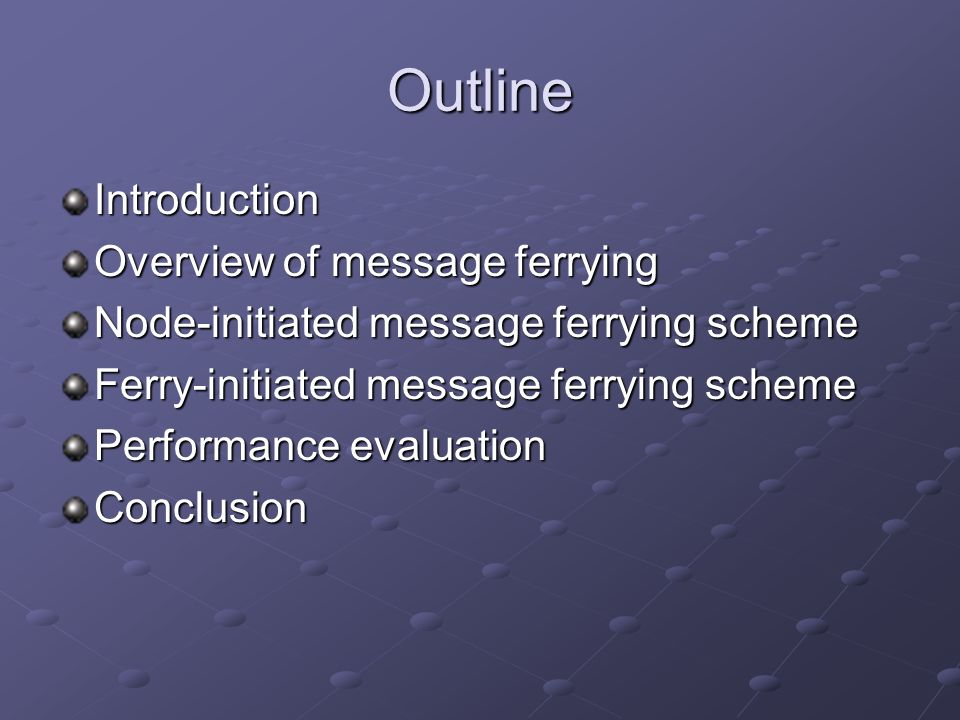 Outline

Introduction
Overview of message ferrying
Node-initiated message ferrying scheme
Ferry-initiated message ferrying scheme
Performance evaluation
Conclusion